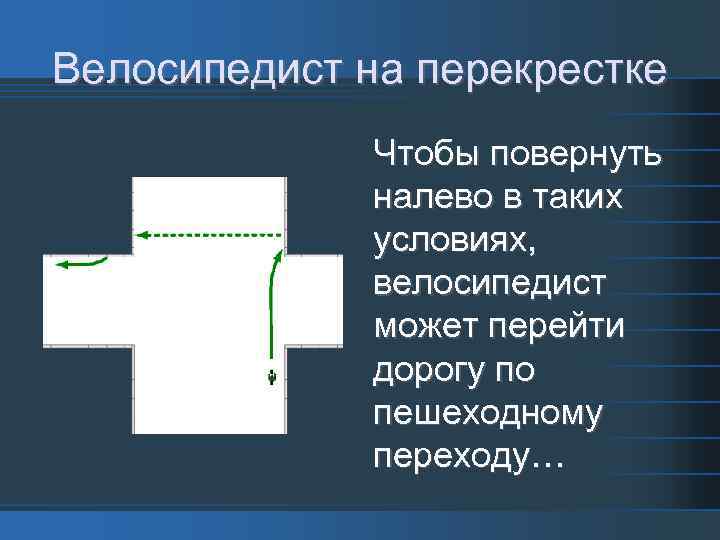 Велосипедист на перекрестке

Чтобы повернуть налево в таких условиях, велосипедист может перейти дорогу по пешеходному переходу…